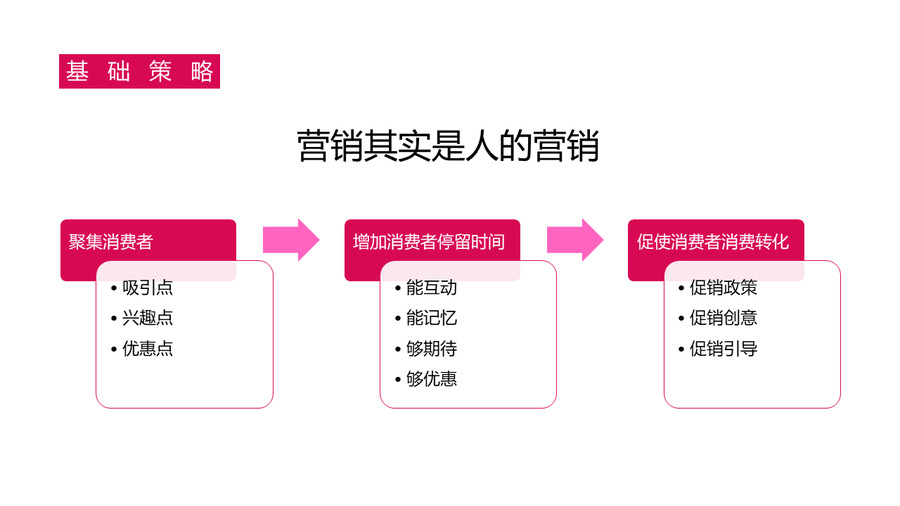 基 础 策 略

营销其实是人的营销

聚集消费者

• 吸引点
• 兴趣点
• 优惠点

增加消费者停留时间

• 能互动
• 能记忆
• 够期待
• 够优惠

促使消费者消费转化

• 促销政策
• 促销创意
• 促销引导